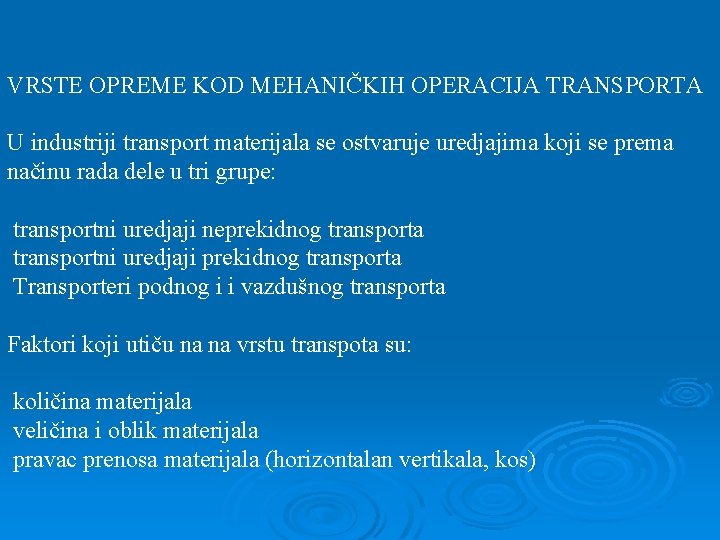 VRSTE OPREME KOD MEHANIČKIH OPERACIJA TRANSPORTA

U industriji transport materijala se ostvaruje uredjajima koji se prema načinu rada dele u tri grupe:

transportni uredjaji neprekidnog transporta
transportni uredjaji prekidnog transporta
Transporteri podnog i i vazdušnog transporta

Faktori koji utiču na na vrstu transpota su:

količina materijala
veličina i oblik materijala
pravac prenosa materijala (horizontalan vertikala, kos)